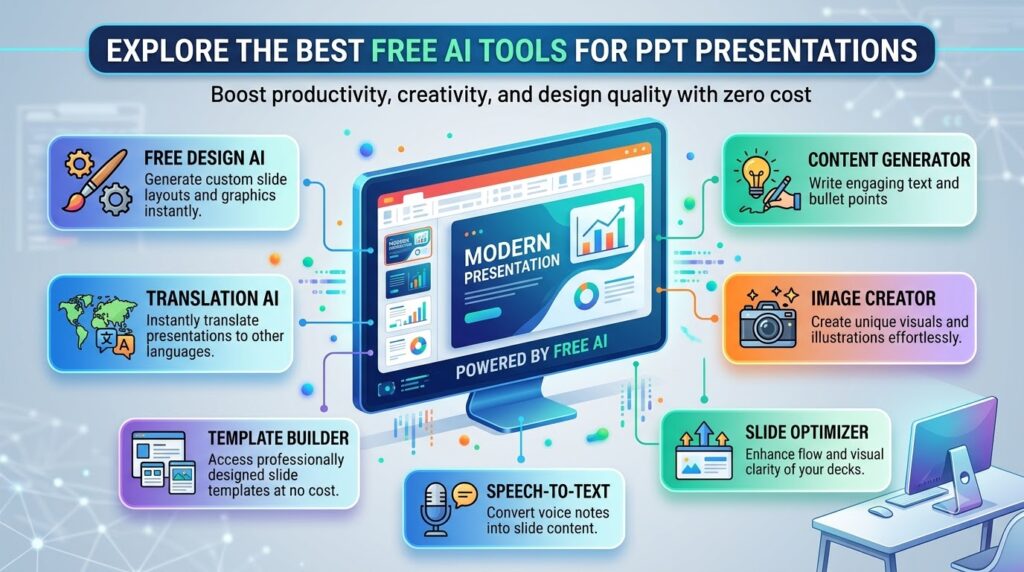 EXPLORE THE BEST FREE AI TOOLS FOR PPT PRESENTATIONS

Boost productivity, creativity, and design quality with zero cost

FREE DESIGN AI
Generate custom slide layouts and graphics instantly.

TRANSLATION AI
Instantly translate presentations to other languages.

TEMPLATE BUILDER
Access professionally designed slide templates at no cost.

MODERN PRESENTATION

MODERN PRESENTATION

POWERED BY FREE AI

SPEECH-TO-TEXT
Convert voice notes into slide content.

CONTENT GENERATOR
Write engaging text and bullet points

IMAGE CREATOR
Create unique visuals and illustrations effortlessly.

SLIDE OPTIMIZER
Enhance flow and visual clarity of your decks.